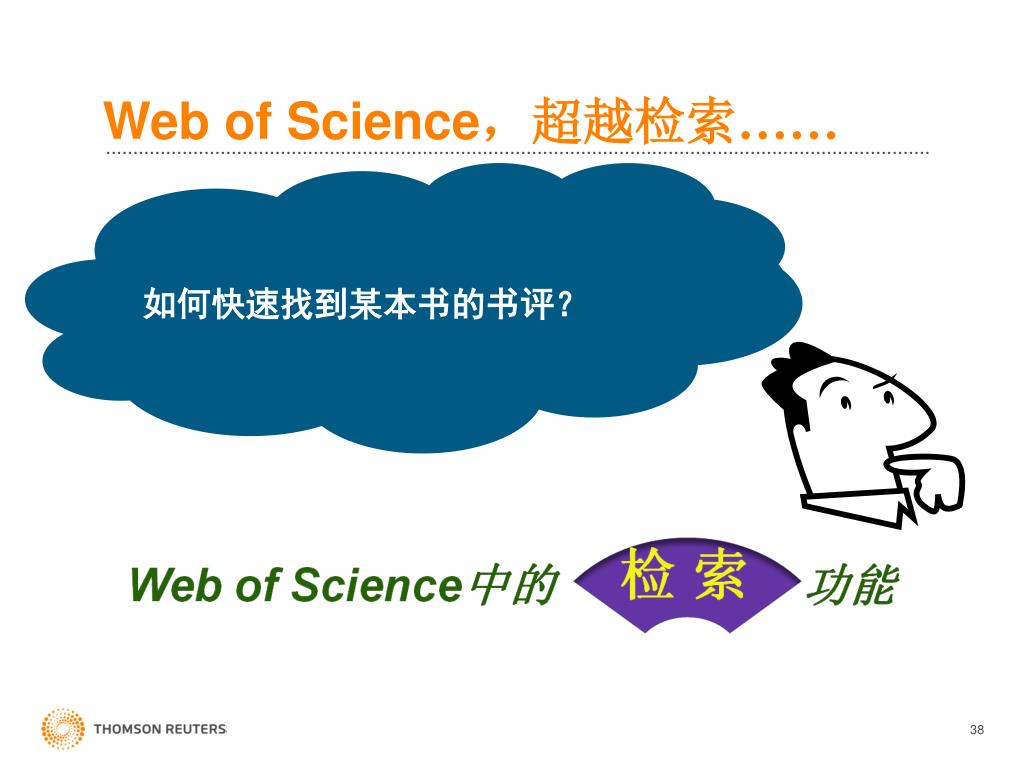 Web of Science，超越检索……

如何快速找到某本书的书评？

Web of Science中的 检 索 功能

THOMSON REUTERS

38